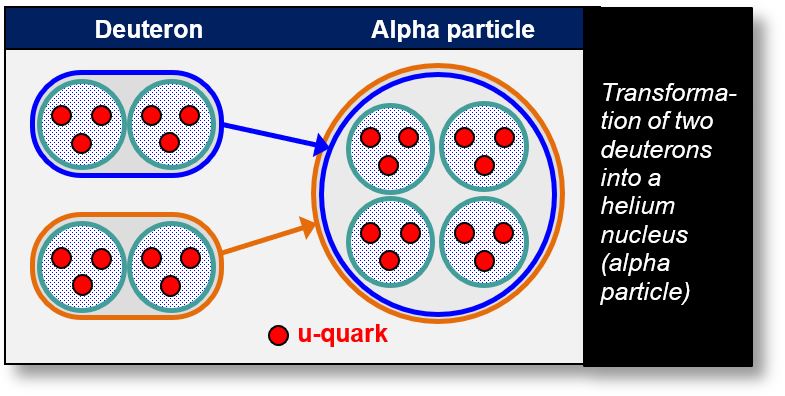 Deuteron

Alpha particle

u-quark

Transformation of two deuterons into a helium nucleus (alpha particle)